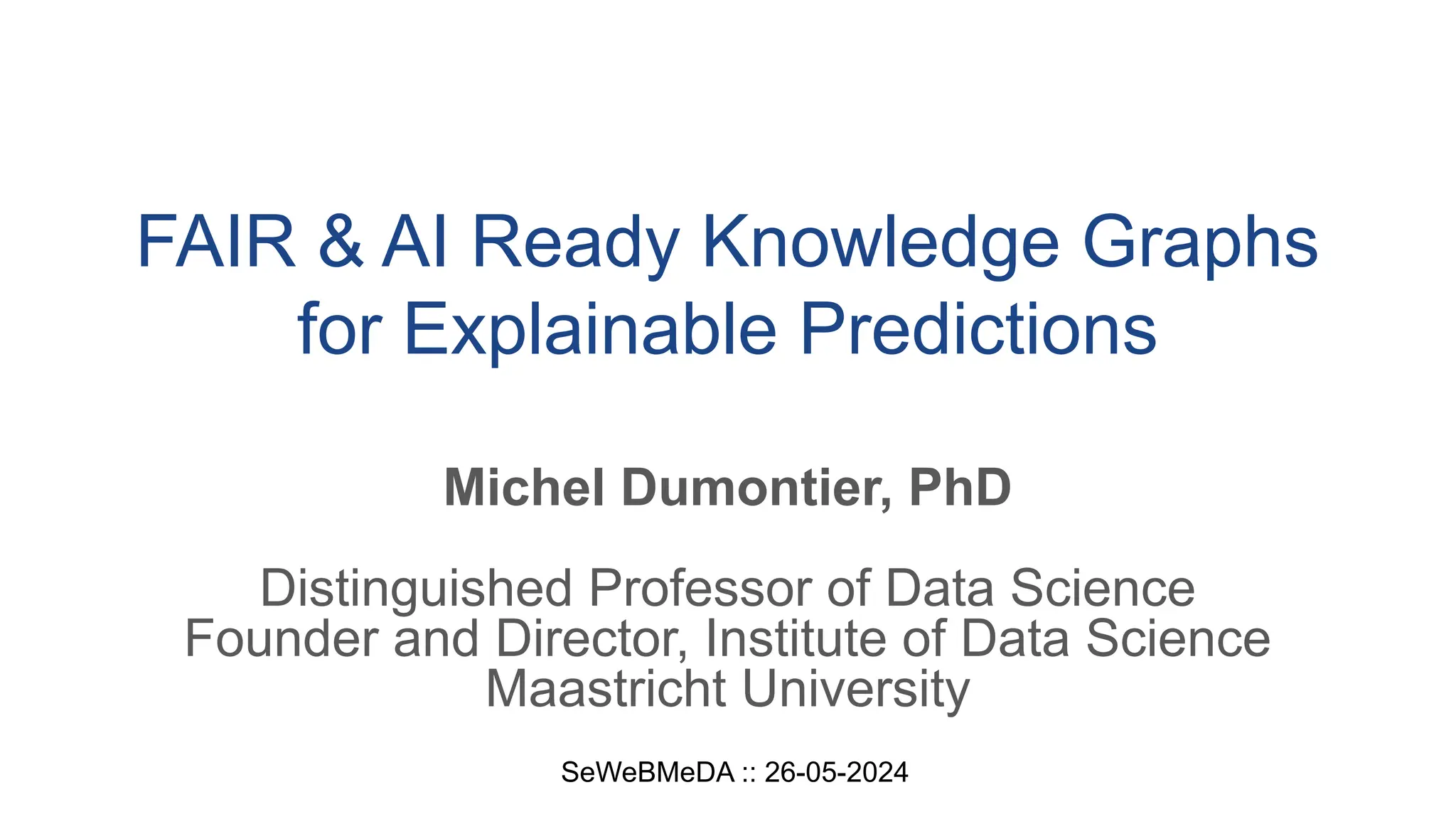 FAIR & AI Ready Knowledge Graphs for Explainable Predictions

Michel Dumontier, PhD

Distinguished Professor of Data Science
Founder and Director, Institute of Data Science
Maastricht University

SeWeBMeDA :: 26-05-2024